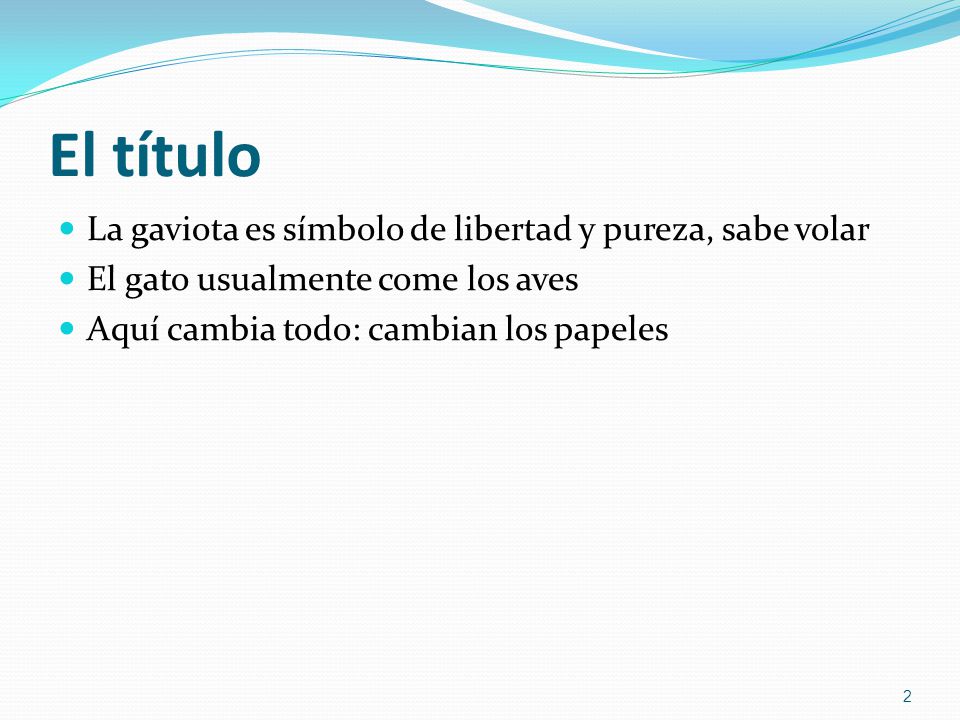 El título

- La gaviota es símbolo de libertad y pureza, sabe volar
- El gato usualmente come los aves
- Aquí cambia todo: cambian los papeles

2